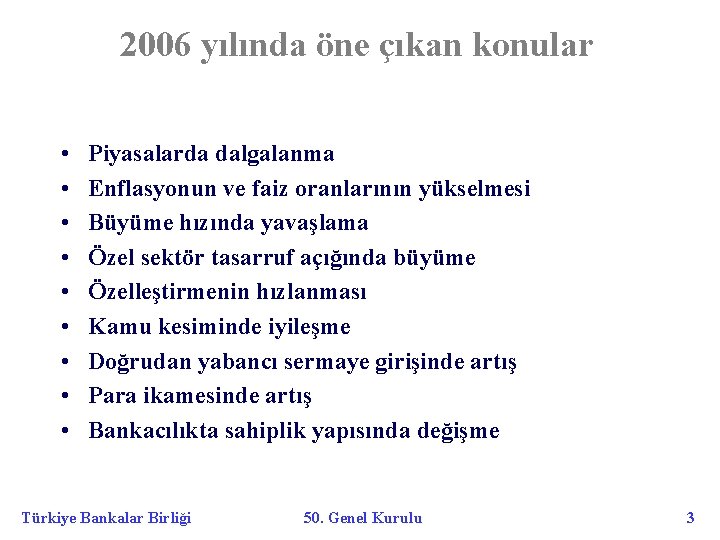 2006 yılında öne çıkan konular

• Piyasalarda dalgalanma
• Enflasyonun ve faiz oranlarının yükselmesi
• Büyüme hızında yavaşlama
• Özel sektör tasarruf açığında büyüme
• Özelleştirmenin hızlanması
• Kamu kesiminde iyileşme
• Doğrudan yabancı sermaye girişinde artış
• Para ikamesinde artış
• Bankacılıkta sahiplik yapısında değişme

Türkiye Bankalar Birliği 50. Genel Kurulu 3